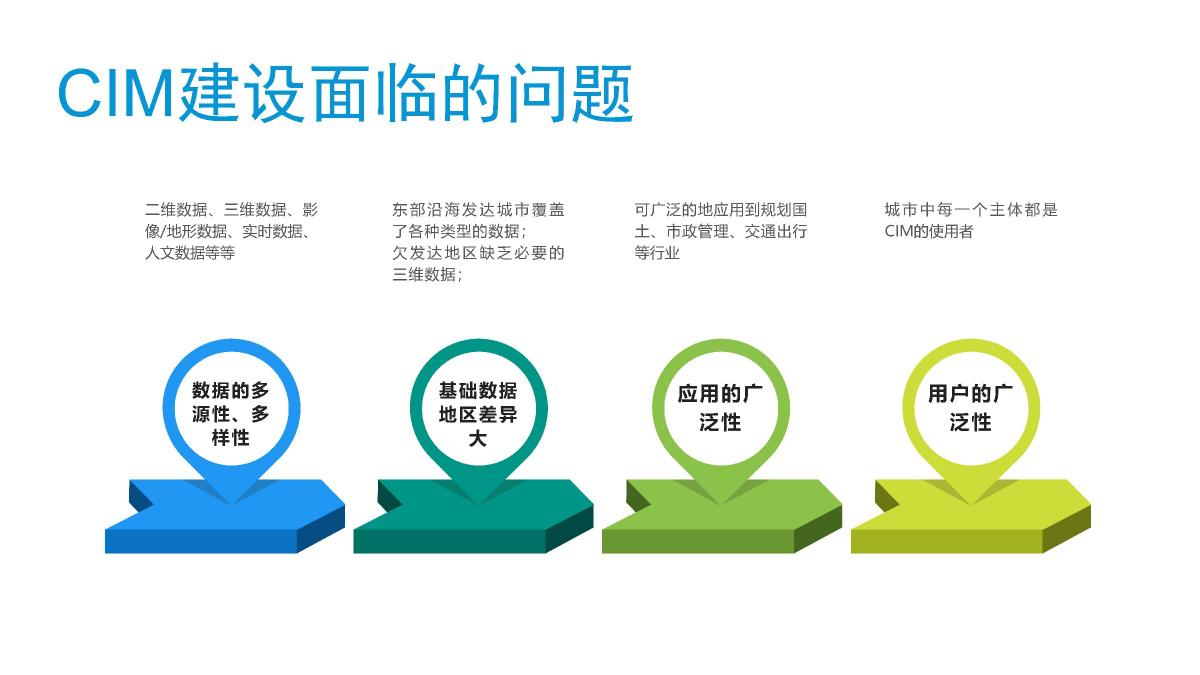 CIM建设面临的问题

二维数据、三维数据、影像/地形数据、实时数据、人文数据等等

东部沿海发达城市覆盖了各种类型的数据；
欠发达地区缺乏必要的三维数据；

可广泛的地应用到规划国土、市政管理、交通出行等行业

城市中每一个主体都是CIM的使用者

数据的多源性、多样性

基础数据地区差异大

应用的广泛性

用户的广泛性